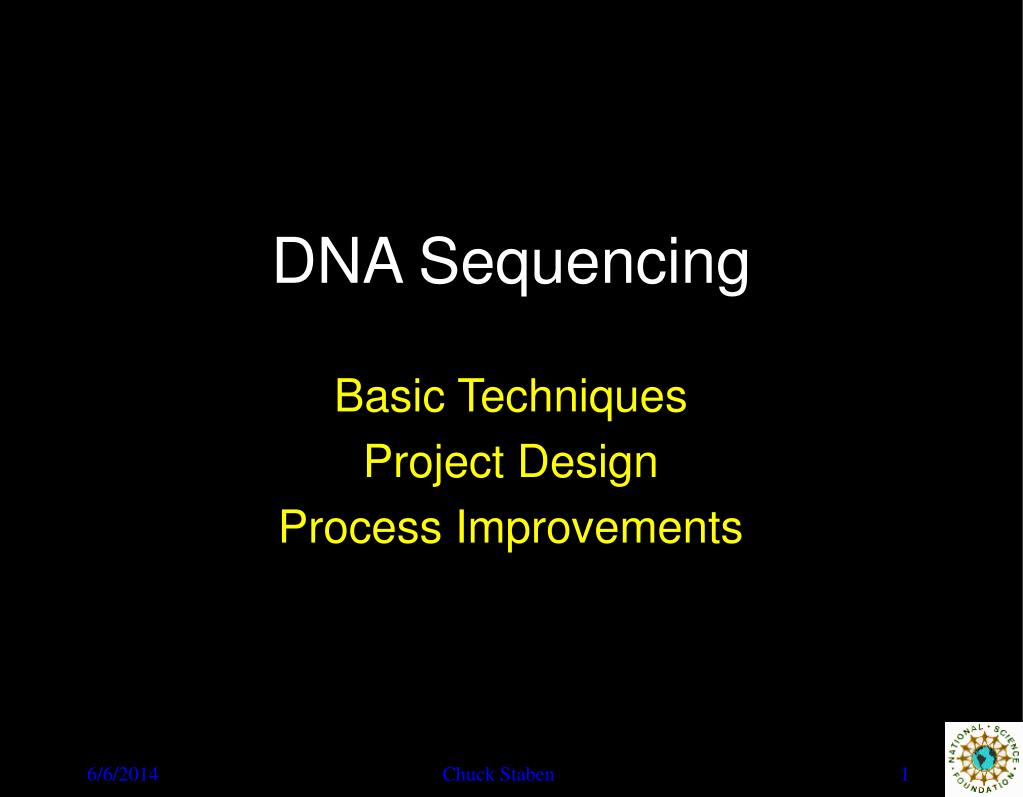 DNA Sequencing

Basic Techniques
Project Design
Process Improvements

6/6/2014

Chuck Staben

1

NATIONAL SCIENCE FOUNDATION